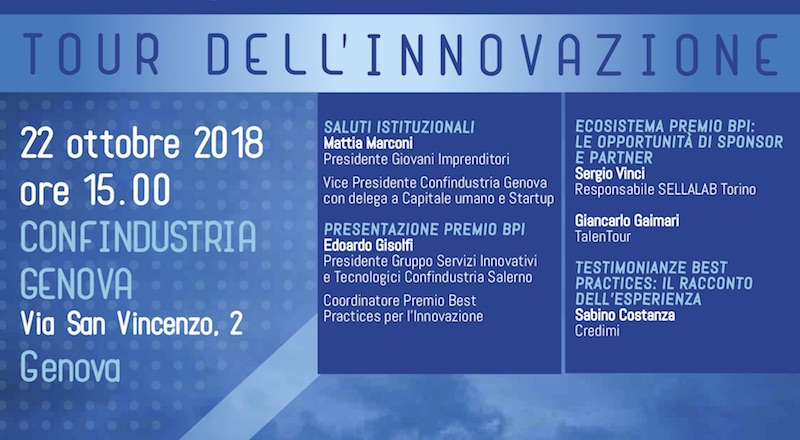 TOUR DELL'INNOVAZIONE

22 ottobre 2018
ore 15.00
CONFINDUSTRIA GENOVA
Via San Vincenzo, 2
Genova

SALUTI ISTITUZIONALI
Mattia Marconi
Presidente Giovani Imprenditori

Vice Presidente Confindustria Genova con delega a Capitale umano e Startup

PRESENTAZIONE PREMIO BPI
Edoardo Gisolfi
Presidente Gruppo Servizi Innovativi e Tecnologici Confindustria Salerno

Coordinatore Premio Best Practices per l'Innovazione

ECOSISTEMA PREMIO BPI: LE OPPORTUNITÀ DI SPONSOR E PARTNER
Sergio Vinci
Responsabile SELLALAB Torino

Giancarlo Gaimari
TalenTour

TESTIMONIANZE BEST PRACTICES: IL RACCONTO DELL'ESPERIENZA
Sabino Costanza
Credimi